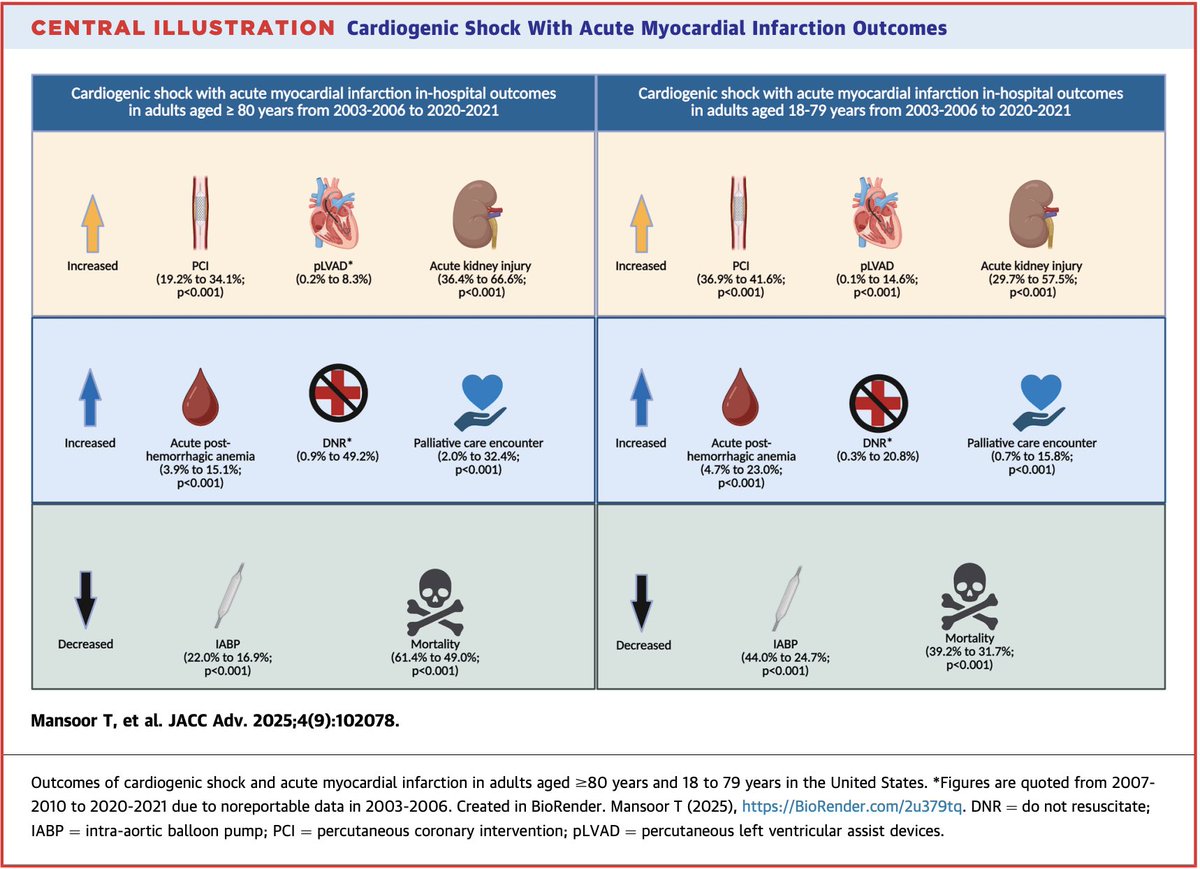 CENTRAL ILLUSTRATION Cardiogenic Shock With Acute Myocardial Infarction Outcomes

Cardiogenic shock with acute myocardial infarction in-hospital outcomes in adults aged ≥ 80 years from 2003-2006 to 2020-2021

Increased

PCI (19.2% to 34.1%; p<0.001)

pLVAD* (0.2% to 8.3%)

Acute kidney injury (36.4% to 66.6%; p<0.001)

Increased

Acute post-hemorrhagic anemia (3.9% to 15.1%; p<0.001)

DNR* (0.9% to 49.2%)

Palliative care encounter (2.0% to 32.4%; p<0.001)

Decreased

IABP (22.0% to 16.9%; p<0.001)

Mortality (61.4% to 49.0%; p<0.001)

Cardiogenic shock with acute myocardial infarction in-hospital outcomes in adults aged 18-79 years from 2003-2006 to 2020-2021

Increased

PCI (36.9% to 41.6%; p<0.001)

pLVAD (0.1% to 14.6%; p<0.001)

Acute kidney injury (29.7% to 57.5%; p<0.001)

Increased

Acute post-hemorrhagic anemia (4.7% to 23.0%; p<0.001)

DNR* (0.3% to 20.8%)

Palliative care encounter (0.7% to 15.8%; p<0.001)

Decreased

IABP (44.0% to 24.7%; p<0.001)

Mortality (39.2% to 31.7%; p<0.001)

Mansoor T, et al. JACC Adv. 2025;4(9):102078.

Outcomes of cardiogenic shock and acute myocardial infarction in adults aged ≥80 years and 18 to 79 years in the United States. *Figures are quoted from 2007-2010 to 2020-2021 due to noreportable data in 2003-2006. Created in BioRender. Mansoor T (2025), https://BioRender.com/2u379tq. DNR = do not resuscitate; IABP = intra-aortic balloon pump; PCI = percutaneous coronary intervention; pLVAD = percutaneous left ventricular assist devices.